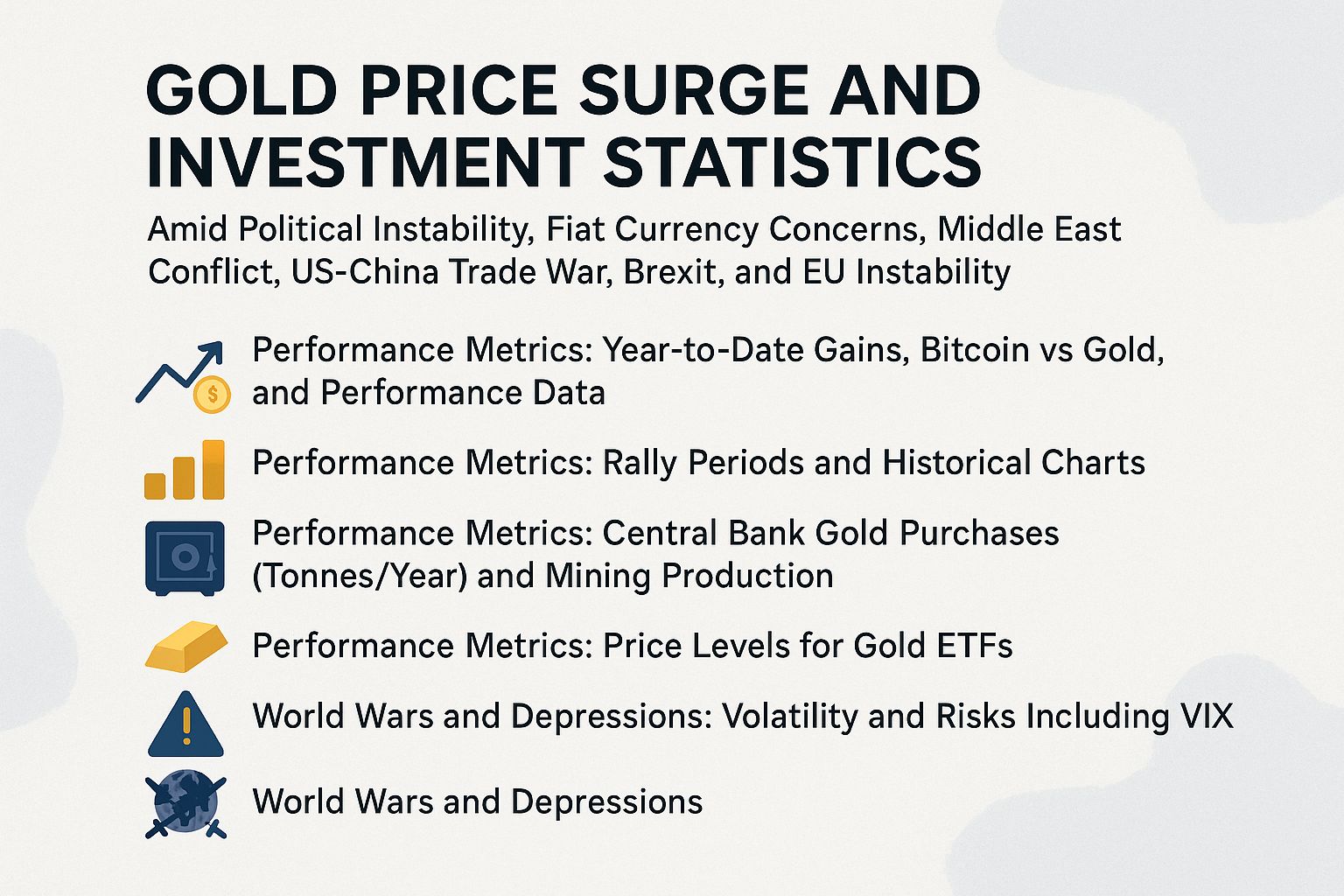 GOLD PRICE SURGE AND INVESTMENT STATISTICS

Amid Political Instability, Fiat Currency Concerns, Middle East Conflict, US-China Trade War, Brexit, and EU Instability

$

Performance Metrics: Year-to-Date Gains, Bitcoin vs Gold, and Performance Data

Performance Metrics: Rally Periods and Historical Charts

Performance Metrics: Central Bank Gold Purchases (Tonnes/Year) and Mining Production

Performance Metrics: Price Levels for Gold ETFs

!

World Wars and Depressions: Volatility and Risks Including VIX

World Wars and Depressions